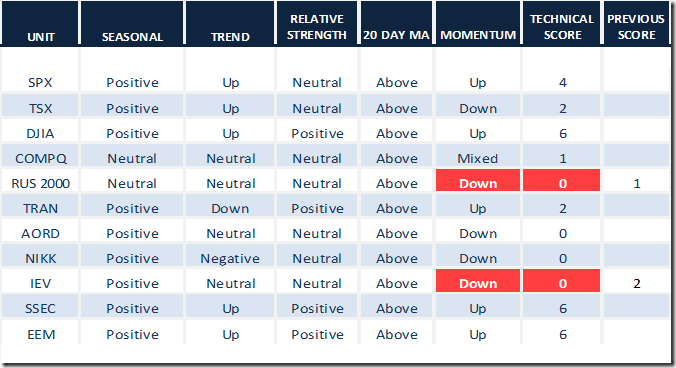 | UNIT | SEASONAL | TREND | RELATIVE STRENGTH | 20 DAY MA | MOMENTUM | TECHNICAL SCORE | PREVIOUS SCORE |
|---|---|---|---|---|---|---|---|
| SPX | Positive | Up | Neutral | Above | Up | 4 | |
| TSX | Positive | Up | Neutral | Above | Down | 2 | |
| DJIA | Positive | Up | Positive | Above | Up | 6 | |
| COMPQ | Neutral | Neutral | Neutral | Above | Mixed | 1 | |
| RUS 2000 | Neutral | Neutral | Neutral | Above | Down | 0 | 1 |
| TRAN | Positive | Down | Positive | Above | Up | 2 | |
| AORD | Positive | Neutral | Neutral | Above | Down | 0 | |
| NIKK | Positive | Negative | Neutral | Above | Down | 0 | |
| IEV | Positive | Neutral | Neutral | Above | Down | 0 | 2 |
| SSEC | Positive | Up | Positive | Above | Up | 6 | |
| EEM | Positive | Up | Positive | Above | Up | 6 | |